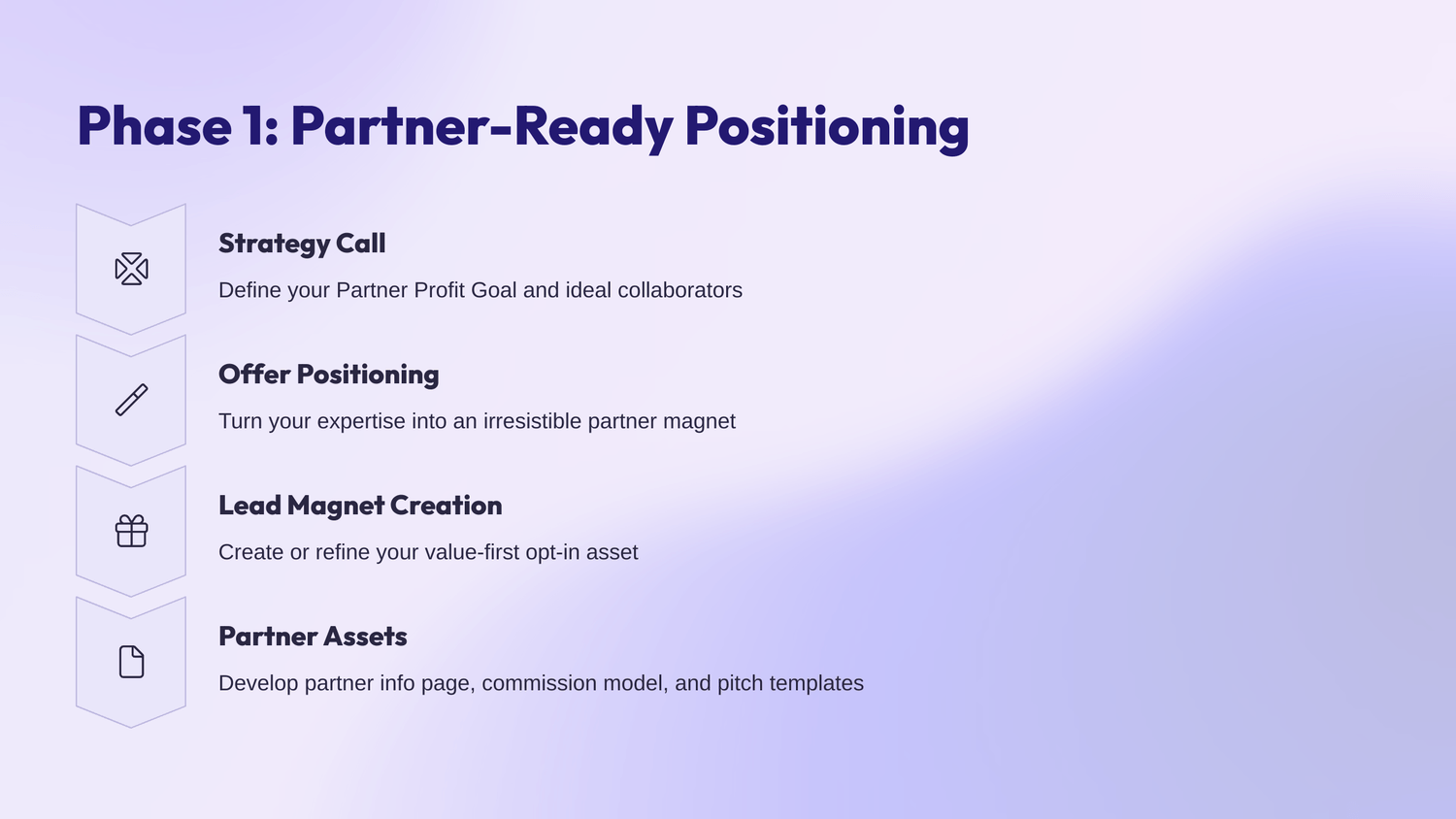 Phase 1: Partner-Ready Positioning

Strategy Call

Define your Partner Profit Goal and ideal collaborators

Offer Positioning

Turn your expertise into an irresistible partner magnet

Lead Magnet Creation

Create or refine your value-first opt-in asset

Partner Assets

Develop partner info page, commission model, and pitch templates